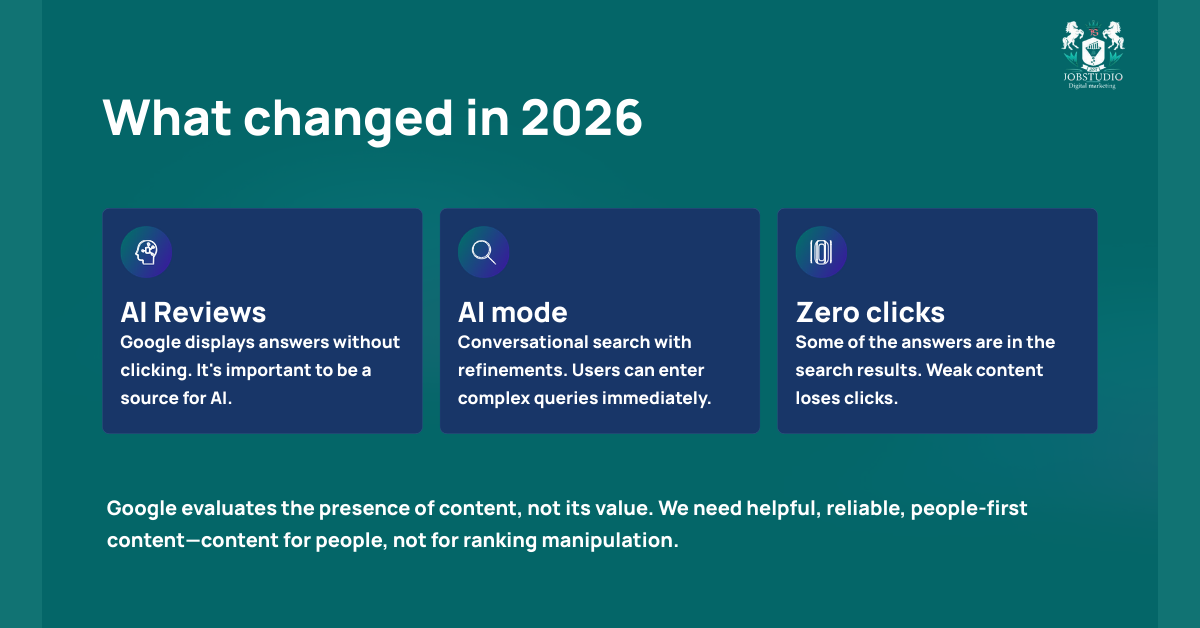 JOBSTUDIO
Digital marketing

What changed in 2026

AI Reviews
Google displays answers without clicking. It's important to be a source for AI.

AI mode
Conversational search with refinements. Users can enter complex queries immediately.

Zero clicks
Some of the answers are in the search results. Weak content loses clicks.

Google evaluates the presence of content, not its value. We need helpful, reliable, people-first content—content for people, not for ranking manipulation.